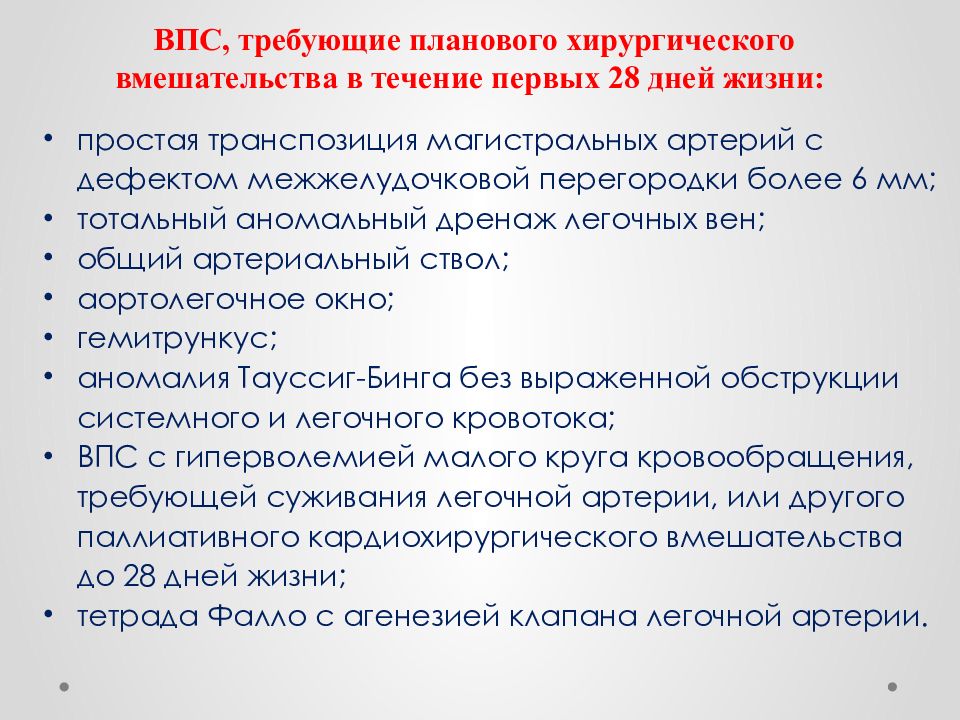 ВПС, требующие планового хирургического вмешательства в течение первых 28 дней жизни:

• простая транспозиция магистральных артерий с дефектом межжелудочковой перегородки более 6 мм;
• тотальный аномальный дренаж легочных вен;
• общий артериальный ствол;
• аортолегочное окно;
• гемитрункус;
• аномалия Тауссиг-Бинга без выраженной обструкции системного и легочного кровотока;
• ВПС с гиперволемией малого круга кровообращения, требующей суживания легочной артерии, или другого паллиативного кардиохирургического вмешательства до 28 дней жизни;
• тетрада Фалло с агенезией клапана легочной артерии.